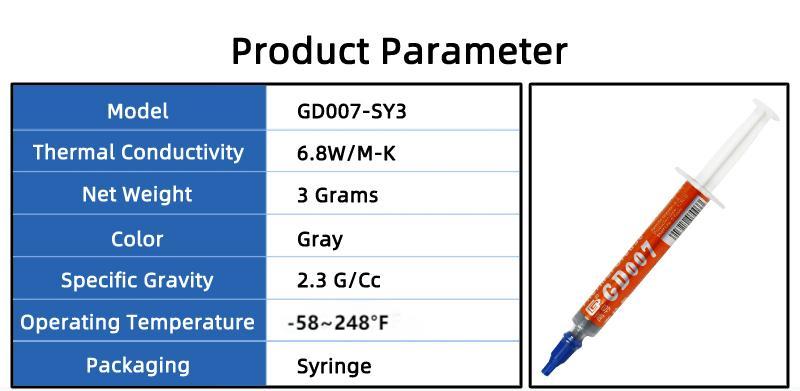 Product Parameter

| Model | GD007-SY3 |
|---|---|
| Thermal Conductivity | 6.8W/M-K |
| Net Weight | 3 Grams |
| Color | Gray |
| Specific Gravity | 2.3 G/Cc |
| Operating Temperature | -58~248°F |
| Packaging | Syringe |

GD007